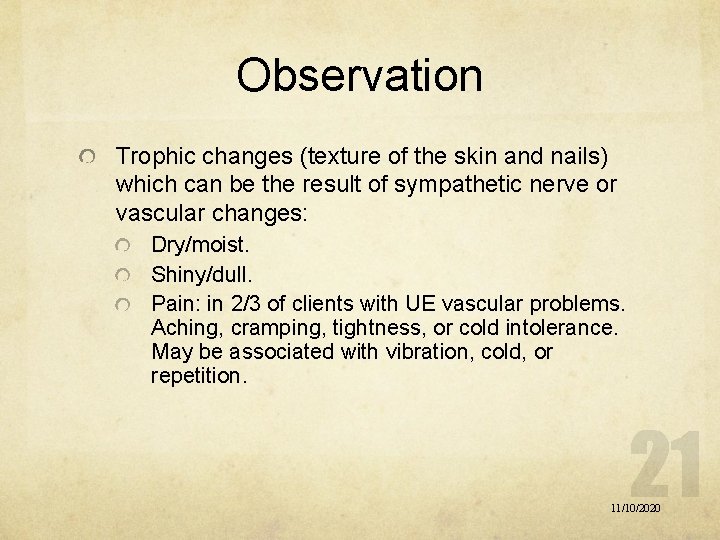 Observation

Trophic changes (texture of the skin and nails) which can be the result of sympathetic nerve or vascular changes:

Dry/moist.

Shiny/dull.

Pain: in 2/3 of clients with UE vascular problems. Aching, cramping, tightness, or cold intolerance. May be associated with vibration, cold, or repetition.

21

11/10/2020